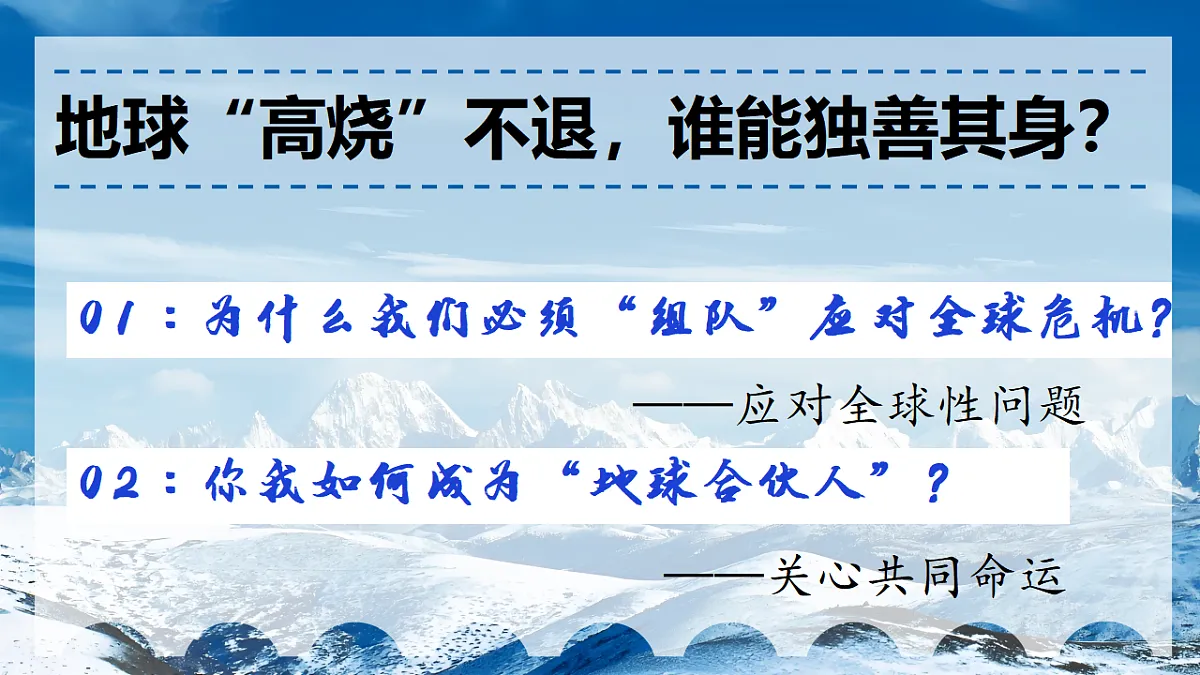 地球“高烧”不退，谁能独善其身?

01：为什么我们必须“组队”应对全球危机?

——应对全球性问题

02：你我如何成为“地球合伙人”?

——关心共同命运